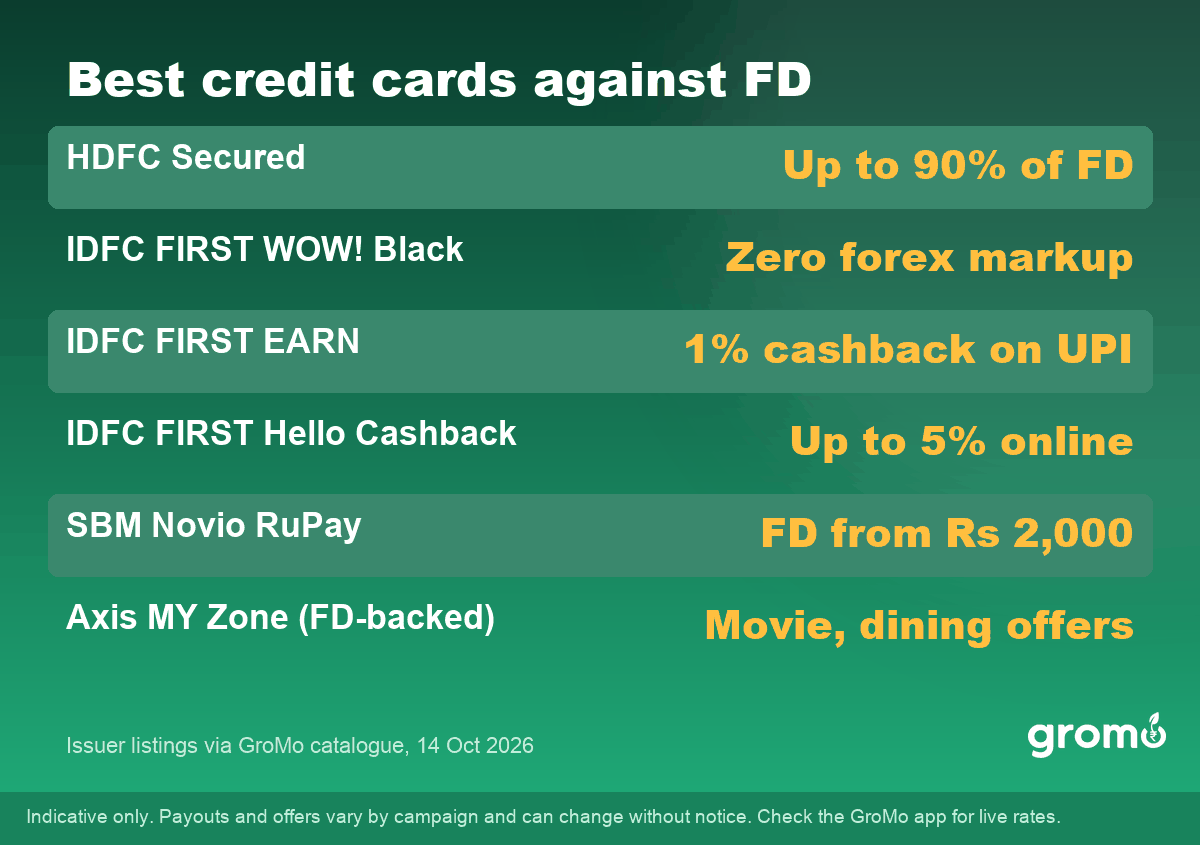 Best credit cards against FD

HDFC Secured
Up to 90% of FD

IDFC FIRST WOW! Black
Zero forex markup

IDFC FIRST EARN
1% cashback on UPI

IDFC FIRST Hello Cashback
Up to 5% online

SBM Novio RuPay
FD from Rs 2,000

Axis MY Zone (FD-backed)
Movie, dining offers

Issuer listings via GroMo catalogue, 14 Oct 2026

gromo

Indicative only. Payouts and offers vary by campaign and can change without notice. Check the GroMo app for live rates.